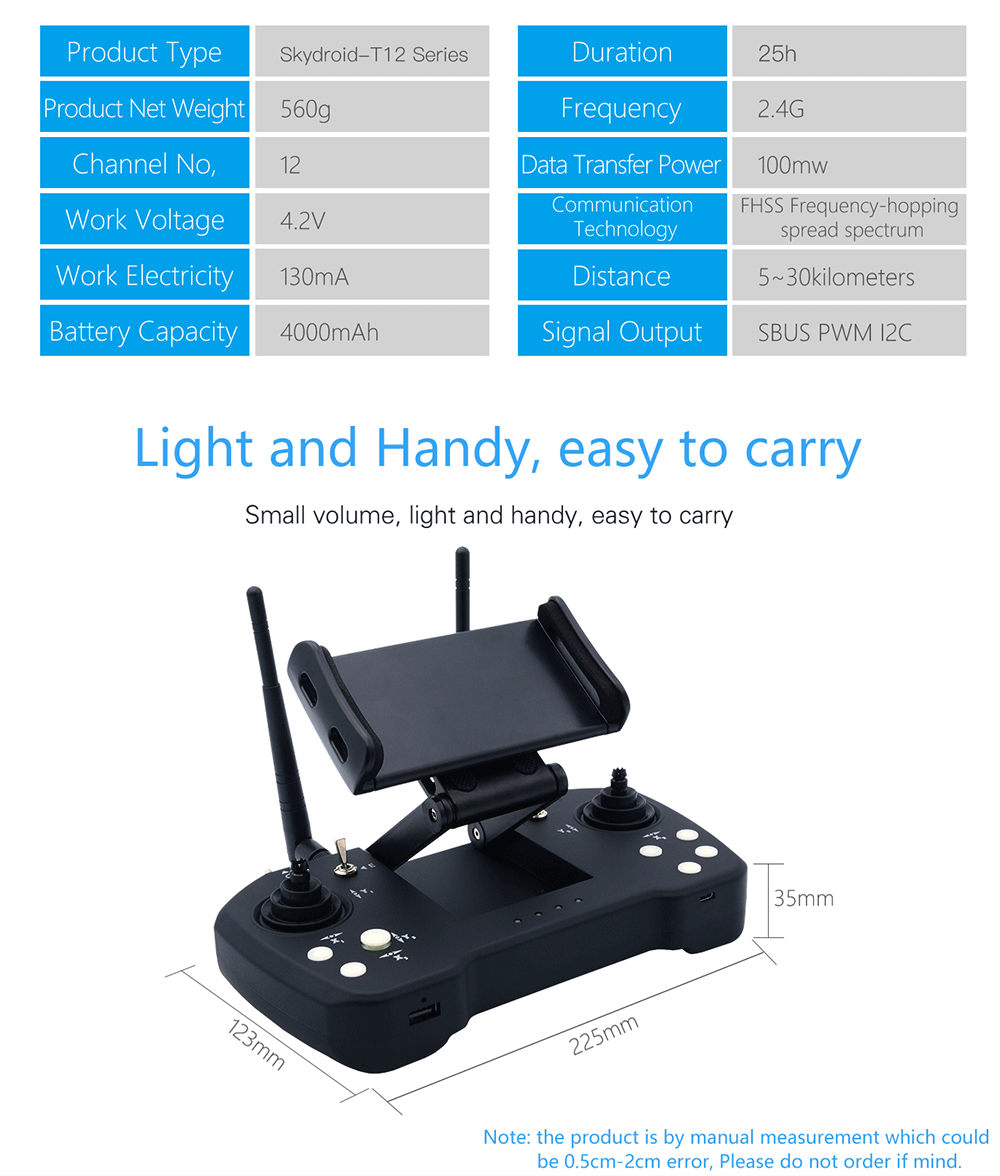 | Product Type | Skydroid–T12 Series |
|---|---|
| Product Net Weight | 560g |
| Channel No, | 12 |
| Work Voltage | 4.2V |
| Work Electricity | 130mA |
| Battery Capacity | 4000mAh |

| Duration | 25h |
|---|---|
| Frequency | 2.4G |
| Data Transfer Power | 100mw |
| Communication Technology | FHSS Frequency-hopping spread spectrum |
| Distance | 5~30kilometers |
| Signal Output | SBUS PWM I2C |

Light and Handy, easy to carry

Small volume, light and handy, easy to carry

35mm

123mm

225mm

Note: the product is by manual measurement which could be 0.5cm-2cm error, Please do not order if mind.